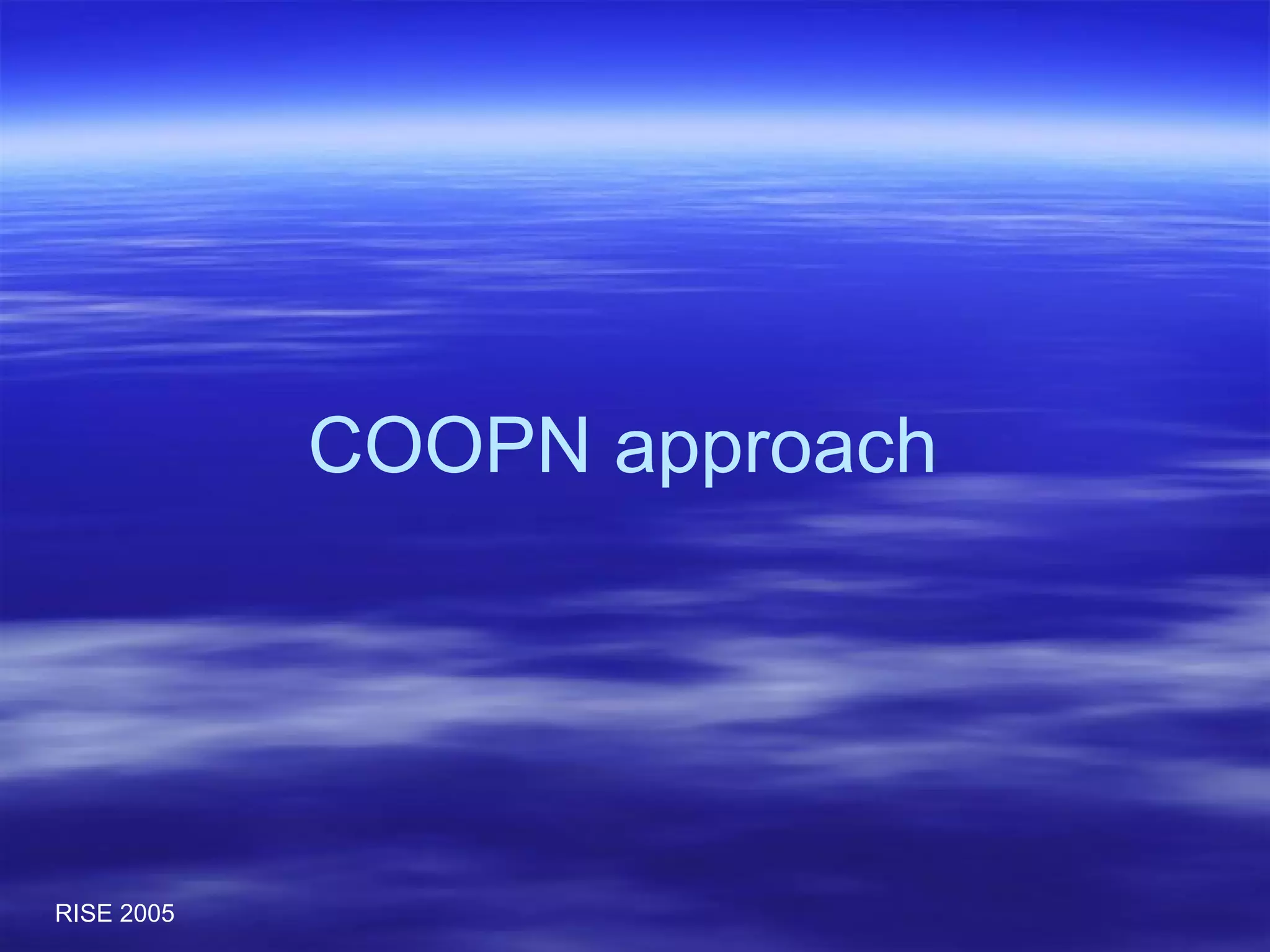 COOPN approach

RISE 2005